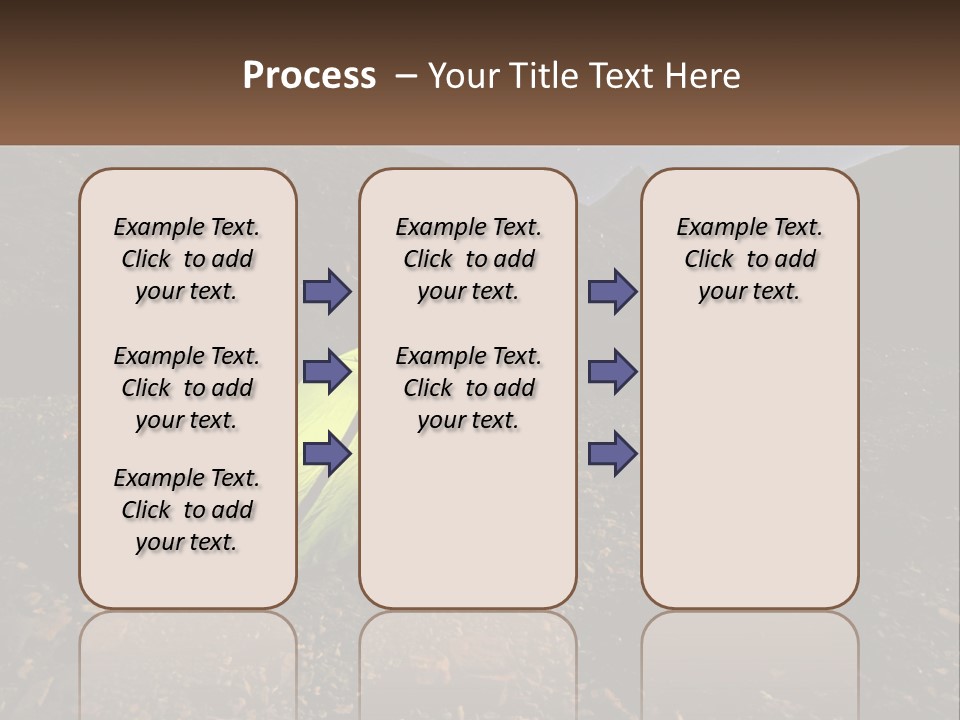 Process – Your Title Text Here

Example Text. Click to add your text.

Example Text. Click to add your text.

Example Text. Click to add your text.

Example Text. Click to add your text.

Example Text. Click to add your text.

Example Text. Click to add your text.